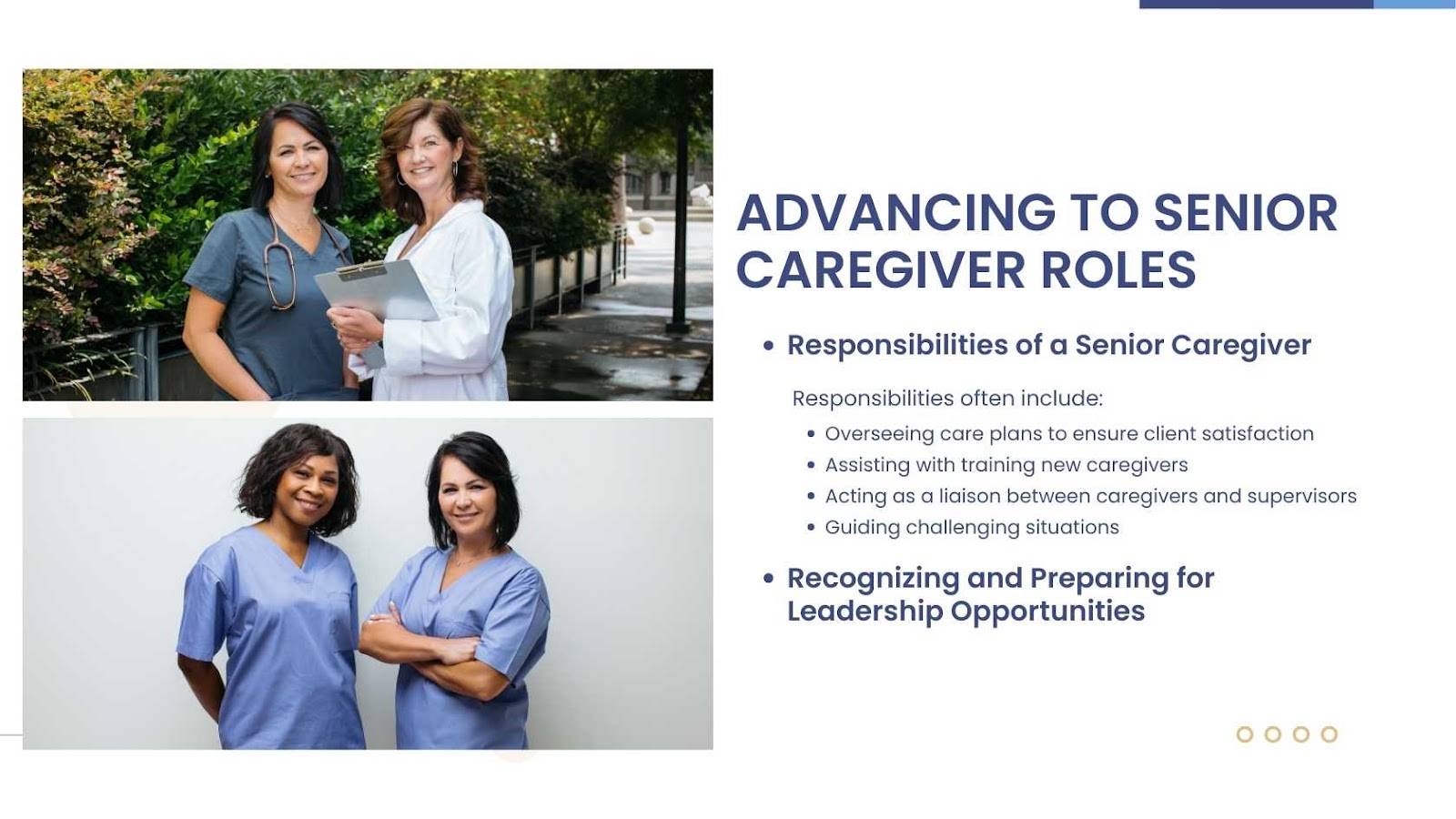 ADVANCING TO SENIOR CAREGIVER ROLES

• Responsibilities of a Senior Caregiver

Responsibilities often include:

• Overseeing care plans to ensure client satisfaction
• Assisting with training new caregivers
• Acting as a liaison between caregivers and supervisors
• Guiding challenging situations

• Recognizing and Preparing for Leadership Opportunities